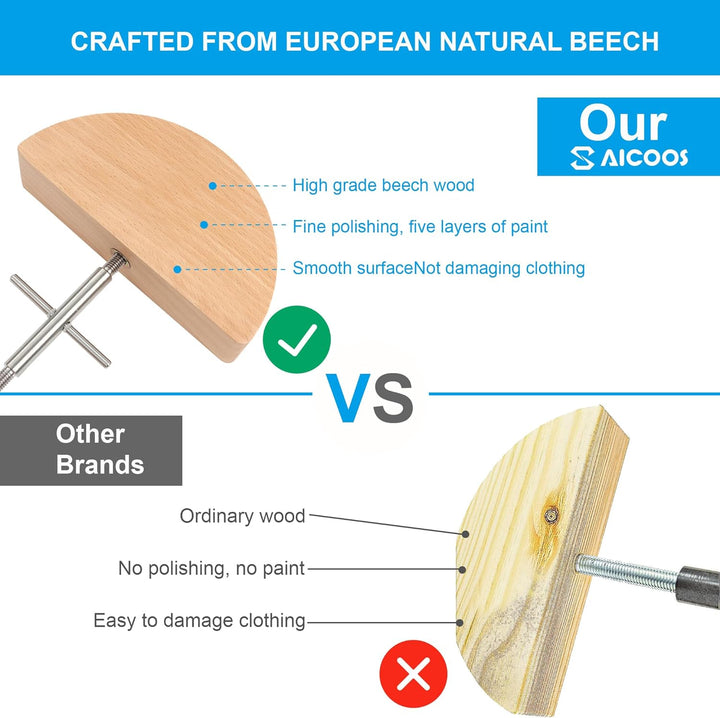 CRAFTED FROM EUROPEAN NATURAL BEECH

Our
AICOOS

High grade beech wood

Fine polishing, five layers of paint

Smooth surfaceNot damaging clothing

VS

Other Brands

Ordinary wood

No polishing, no paint

Easy to damage clothing